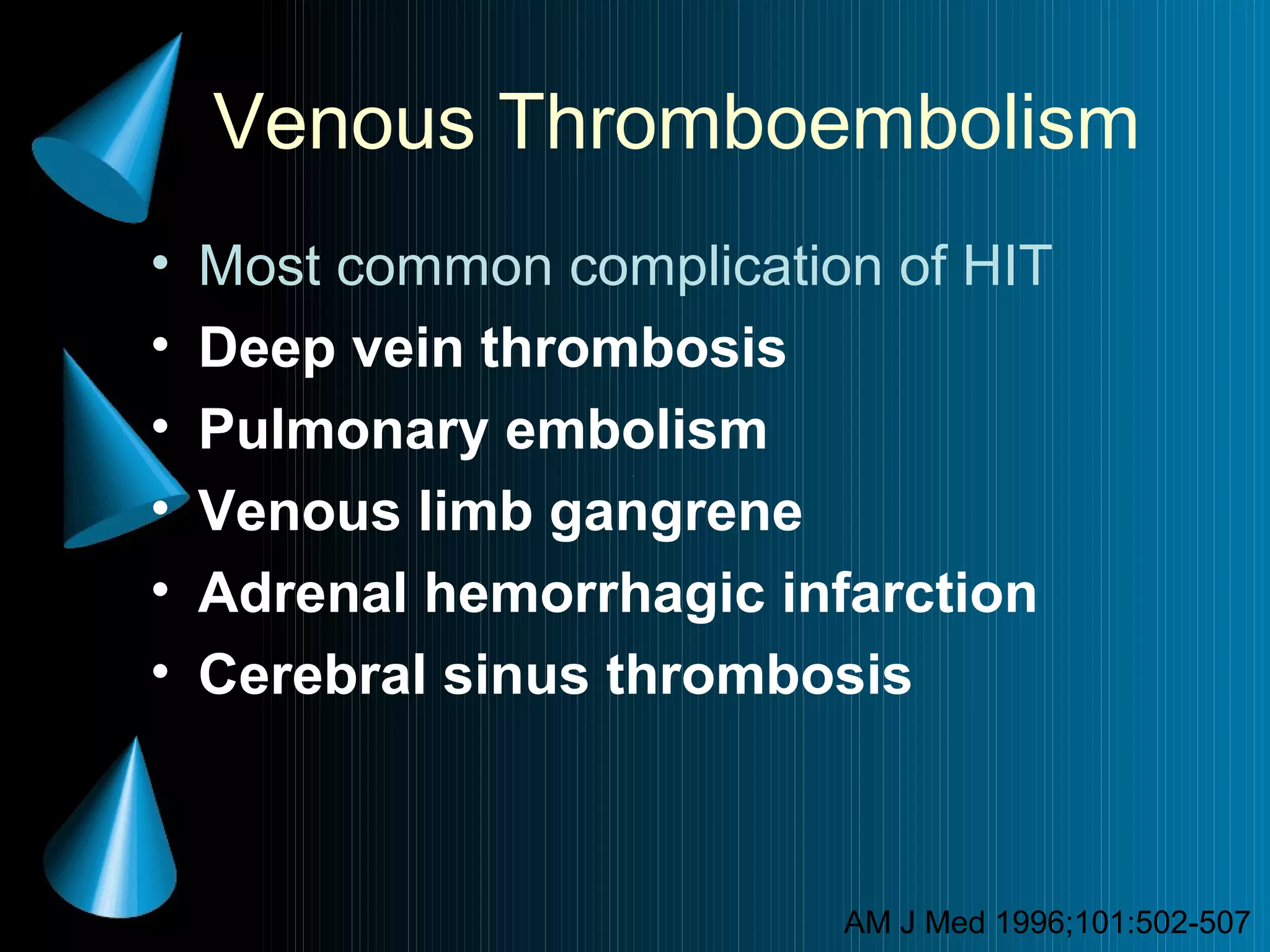 Venous Thromboembolism

• Most common complication of HIT
• Deep vein thrombosis
• Pulmonary embolism
• Venous limb gangrene
• Adrenal hemorrhagic infarction
• Cerebral sinus thrombosis

AM J Med 1996;101:502-507